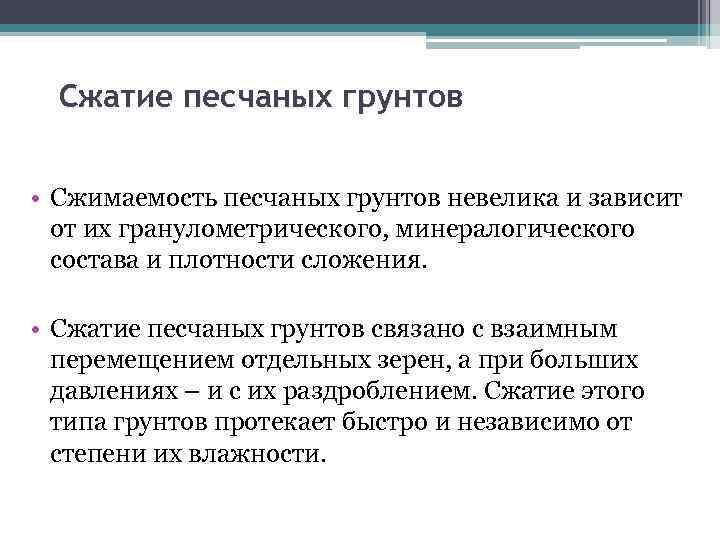 Сжатие песчаных грунтов

• Сжимаемость песчаных грунтов невелика и зависит от их гранулометрического, минералогического состава и плотности сложения.

• Сжатие песчаных грунтов связано с взаимным перемещением отдельных зерен, а при больших давлениях – и с их раздроблением. Сжатие этого типа грунтов протекает быстро и независимо от степени их влажности.